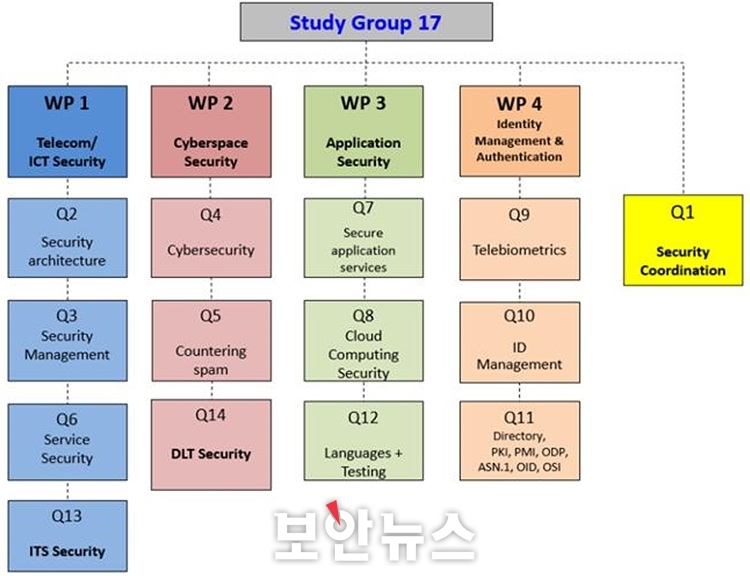 Study Group 17

WP 1
Telecom/ ICT Security

Q2
Security architecture

Q3
Security Management

Q6
Service Security

Q13
ITS Security

WP 2
Cyberspace Security

Q4
Cybersecurity

Q5
Countering spam

Q14
DLT Security

WP 3
Application Security

Q7
Secure application services

Q8
Cloud Computing Security

Q12
Languages + Testing

WP 4
Identity Management & Authentication

Q9
Telebiometrics

Q10
ID Management

Q11
Directory, PKI, PMI, ODP, ASN.1, OID, OSI

Q1
Security Coordination

보안뉴스